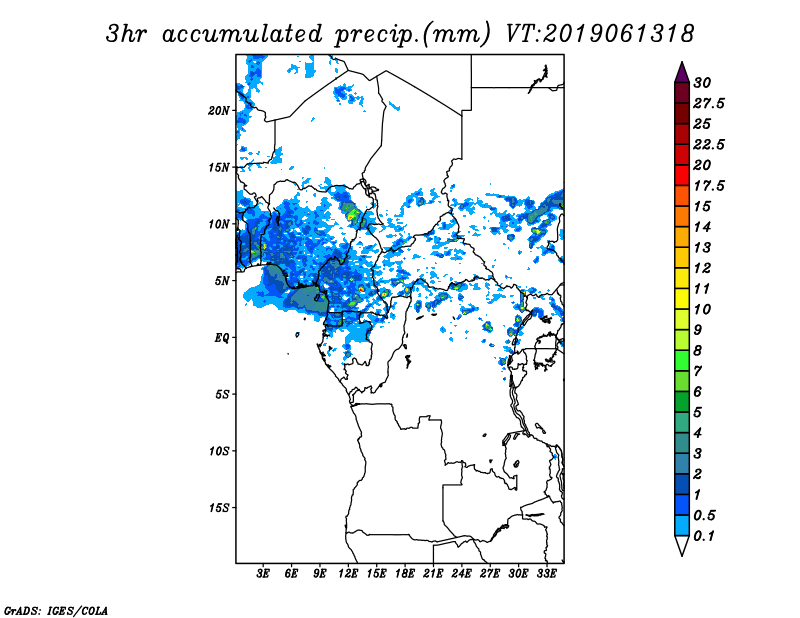 3hr accumulated precip.(mm) VT:2019061318

20N
15N
10N
5N
EQ
5S
10S
15S

3E 6E 9E 12E 15E 18E 21E 24E 27E 30E 33E

30
27.5
25
22.5
20
17.5
15
14
13
12
11
10
9
8
7
6
5
4
3
2
1
0.5
0.1

GrADS: IGES/COLA